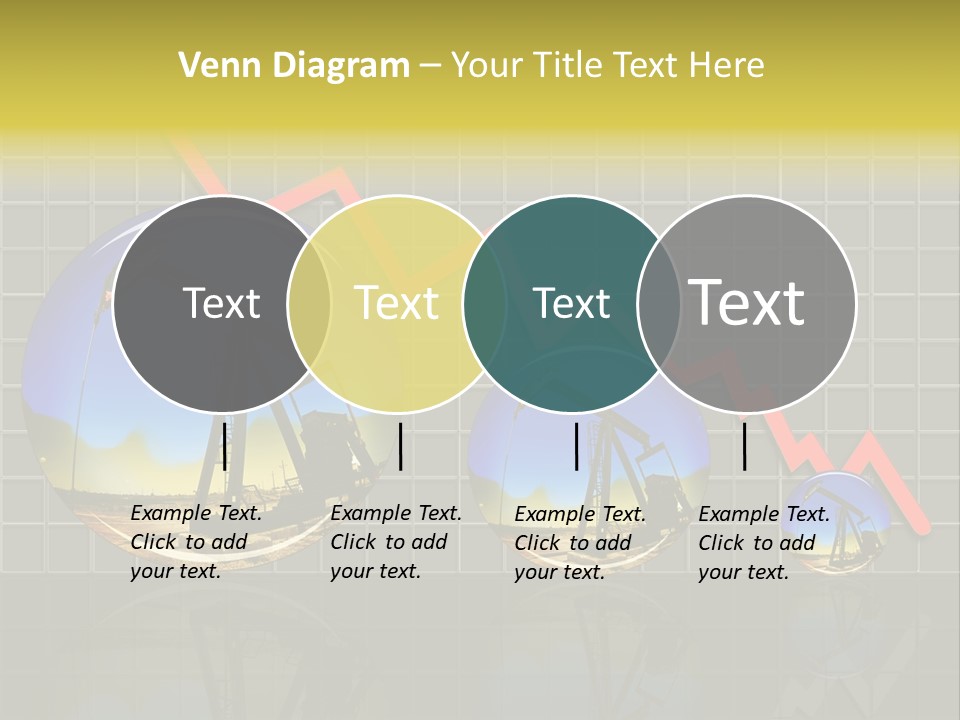 Venn Diagram – Your Title Text Here

Text

Text

Text

Text

Example Text. Click to add your text.

Example Text. Click to add your text.

Example Text. Click to add your text.

Example Text. Click to add your text.